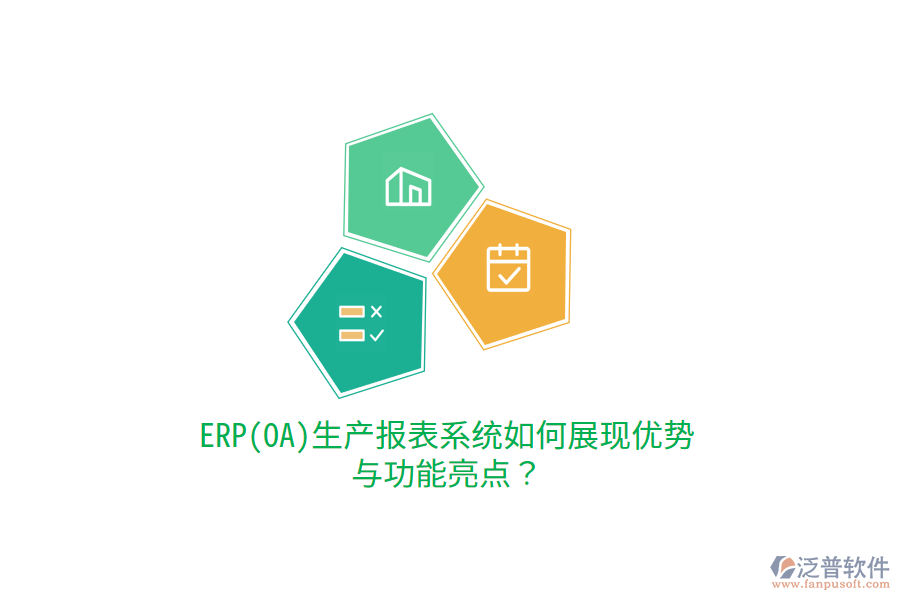 ERP(OA)生产报表系统如何展现优势与功能亮点？

泛普软件
www.fanpusoft.com